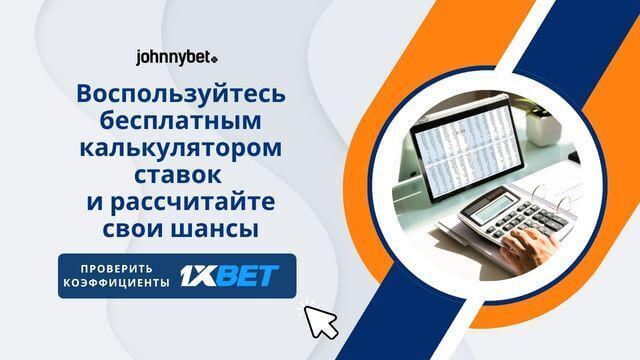 johnnybet

Воспользуйтесь бесплатным калькулятором ставок и рассчитайте свои шансы

ПРОВЕРИТЬ КОЭФФИЦИЕНТЫ 1XBET